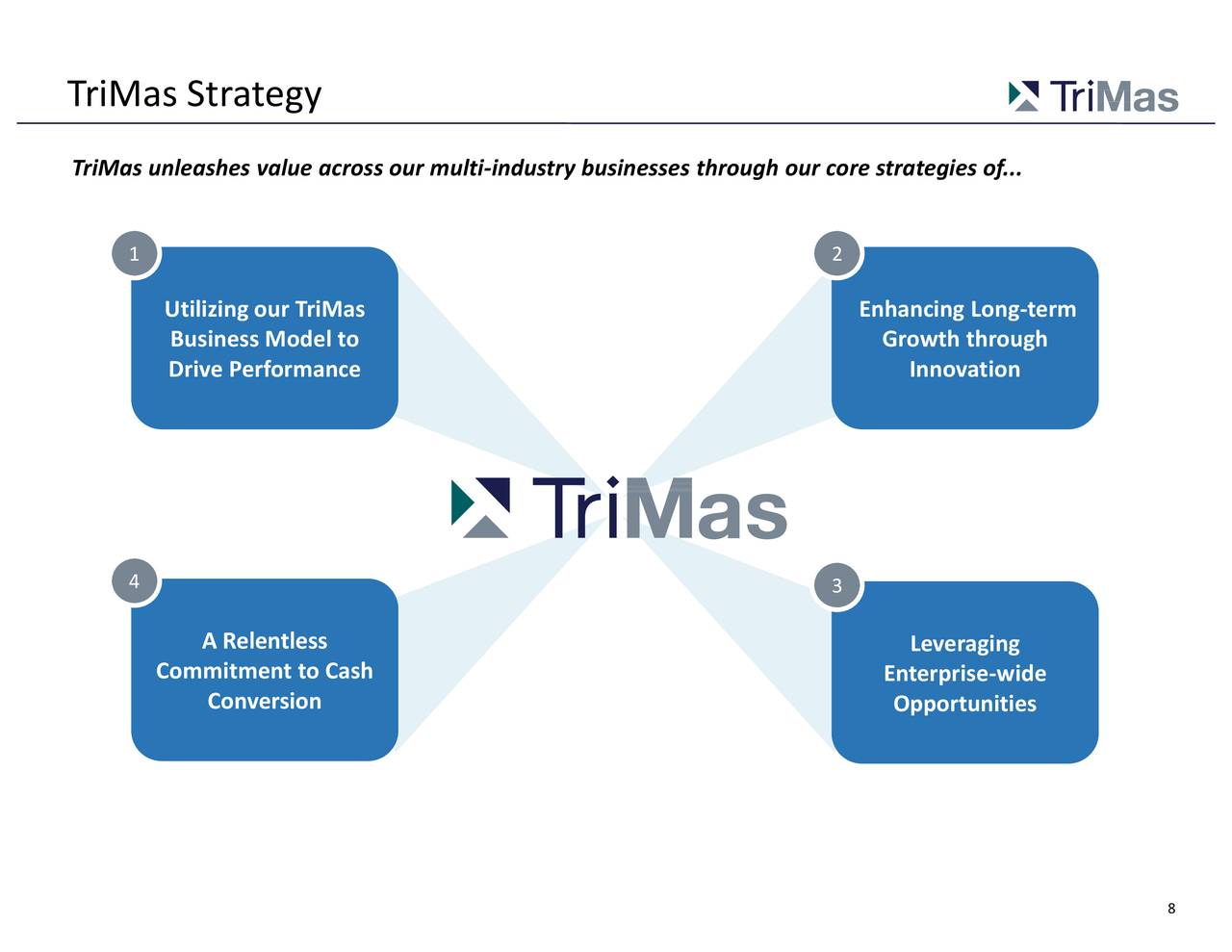 TriMas Strategy

TriMas

TriMas unleashes value across our multi-industry businesses through our core strategies of...

1

Utilizing our TriMas Business Model to Drive Performance

2

Enhancing Long-term Growth through Innovation

TriMas

4

A Relentless Commitment to Cash Conversion

3

Leveraging Enterprise-wide Opportunities

8